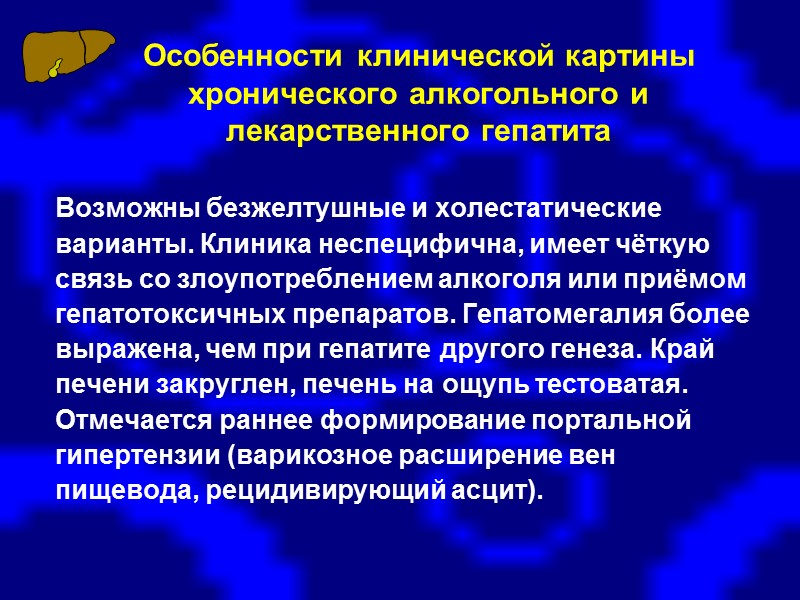 Особенности клинической картины хронического алкогольного и лекарственного гепатита

Возможны безжелтушные и холестатические варианты. Клиника неспецифична, имеет чёткую связь со злоупотреблением алкоголя или приёмом гепатотоксичных препаратов. Гепатомегалия более выражена, чем при гепатите другого генеза. Край печени закруглен, печень на ощупь тестоватая. Отмечается раннее формирование портальной гипертензии (варикозное расширение вен пищевода, рецидивирующий асцит).